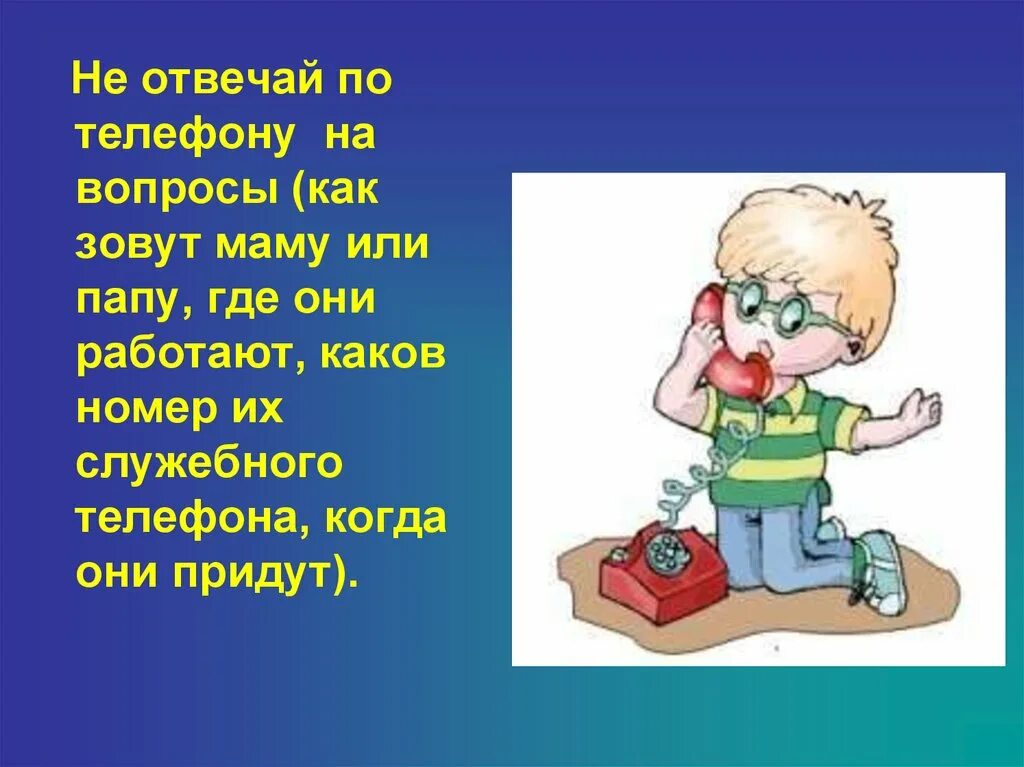 Не отвечай по телефону на вопросы (как зовут маму или папу, где они работают, каков номер их служебного телефона, когда они придут).